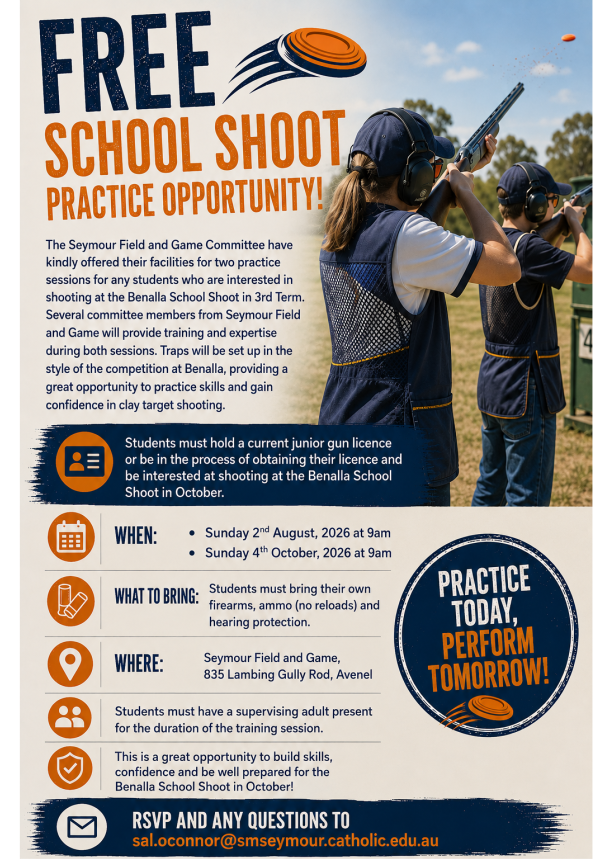 FREE
SCHOOL SHOOT
PRACTICE OPPORTUNITY!

The Seymour Field and Game Committee have kindly offered their facilities for two practice sessions for any students who are interested in shooting at the Benalla School Shoot in 3rd Term. Several committee members from Seymour Field and Game will provide training and expertise during both sessions. Traps will be set up in the style of the competition at Benalla, providing a great opportunity to practice skills and gain confidence in clay target shooting.

Students must hold a current junior gun licence or be in the process of obtaining their licence and be interested at shooting at the Benalla School Shoot in October.

WHEN:
• Sunday 2$^{nd}$ August, 2026 at 9am
• Sunday 4$^{th}$ October, 2026 at 9am

WHAT TO BRING: Students must bring their own firearms, ammo (no reloads) and hearing protection.

WHERE: Seymour Field and Game, 835 Lambing Gully Rod, Avenel

Students must have a supervising adult present for the duration of the training session.

This is a great opportunity to build skills, confidence and be well prepared for the Benalla School Shoot in October!

PRACTICE TODAY, PERFORM TOMORROW!

RSVP AND ANY QUESTIONS TO
sal.oconnor@smseymour.catholic.edu.au